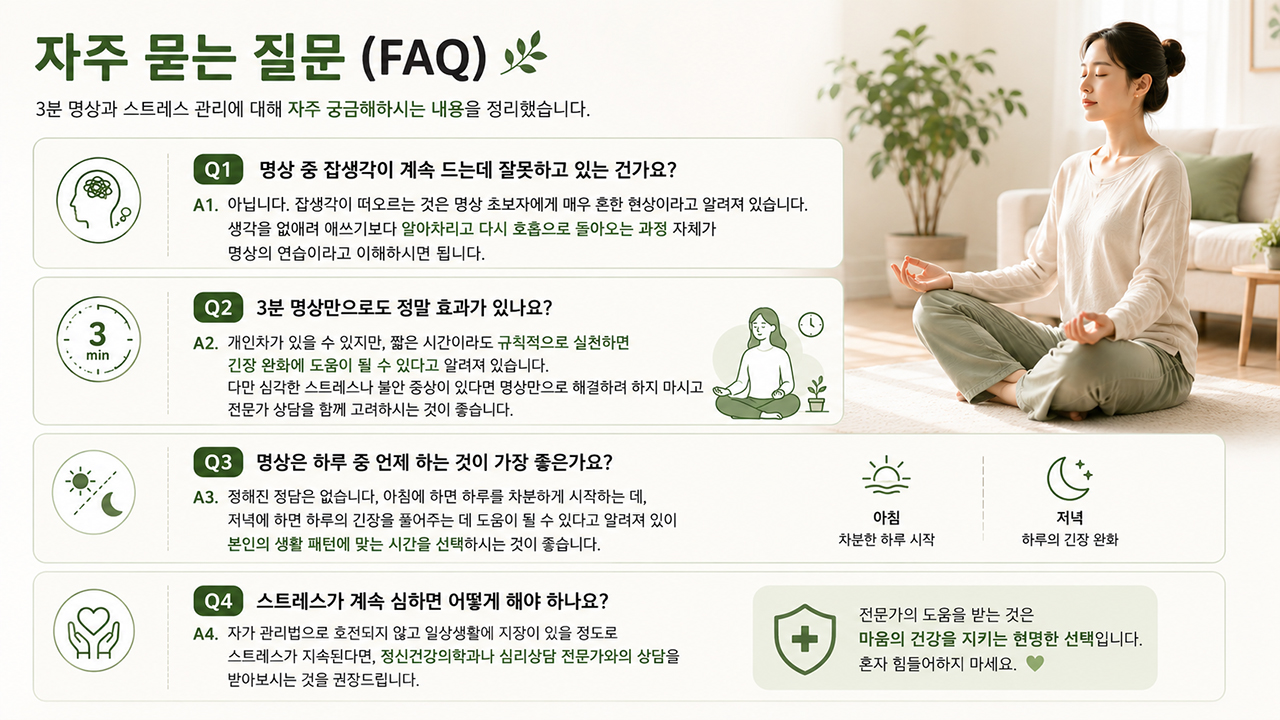 자주 묻는 질문 (FAQ)

3분 명상과 스트레스 관리에 대해 자주 궁금해하시는 내용을 정리했습니다.

Q1 명상 중 잡생각이 계속 드는데 잘못하고 있는 건가요?

A1. 아닙니다. 잡생각이 떠오르는 것은 명상 초보자에게 매우 흔한 현상이라고 알려져 있습니다. 생각을 없애려 애쓰기보다 알아차리고 다시 호흡으로 돌아오는 과정 자체가 명상의 연습이라고 이해하시면 됩니다.

3 min

Q2 3분 명상만으로도 정말 효과가 있나요?

A2. 개인차가 있을 수 있지만, 짧은 시간이라도 규칙적으로 실천하면 긴장 완화에 도움이 될 수 있다고 알려져 있습니다. 다만 심각한 스트레스나 불안 증상이 있다면 명상만으로 해결하려 하지 마시고 전문가 상담을 함께 고려하시는 것이 좋습니다.

Q3 명상은 하루 중 언제 하는 것이 가장 좋은가요?

A3. 정해진 정답은 없습니다, 아침에 하면 하루를 차분하게 시작하는 데, 저녁에 하면 하루의 긴장을 풀어주는 데 도움이 될 수 있다고 알려져 있이 본인의 생활 패턴에 맞는 시간을 선택하시는 것이 좋습니다.

아침
차분한 하루 시작

저녁
하루의 긴장 완화

Q4 스트레스가 계속 심하면 어떻게 해야 하나요?

A4. 자가 관리법으로 호전되지 않고 일상생활에 지장이 있을 정도로 스트레스가 지속된다면, 정신건강의학과나 심리상담 전문가와의 상담을 받아보시는 것을 권장드립니다.

전문가의 도움을 받는 것은 마음의 건강을 지키는 현명한 선택입니다. 혼자 힘들어하지 마세요.